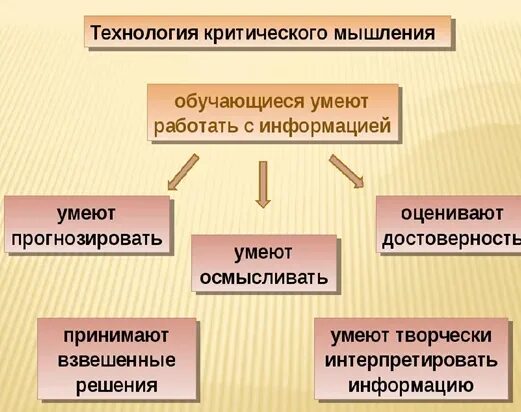 Технология критического мышления

обучающиеся умеют работать с информацией

умеют прогнозировать

умеют осмысливать

оценивают достоверность

принимают взвешенные решения

умеют творчески интерпретировать информацию